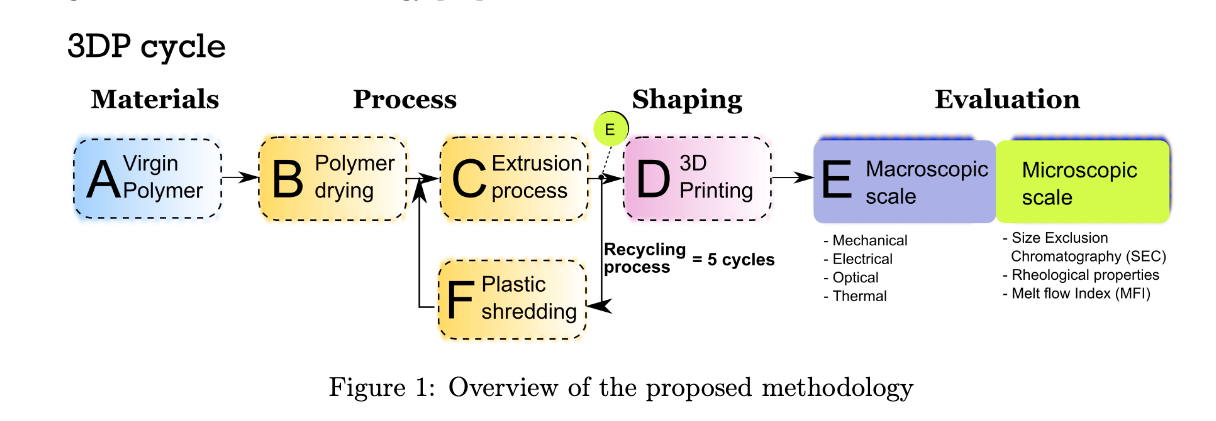 3DP cycle

Materials

Process

Shaping

Evaluation

A Virgin Polymer

B Polymer drying

C Extrusion process

E

D 3D Printing

E Macroscopic scale

Microscopic scale

F Plastic shredding

Recycling process = 5 cycles

- Mechanical
- Electrical
- Optical
- Thermal

- Size Exclusion Chromatography (SEC)
- Rheological properties
- Melt flow Index (MFI)

Figure 1: Overview of the proposed methodology